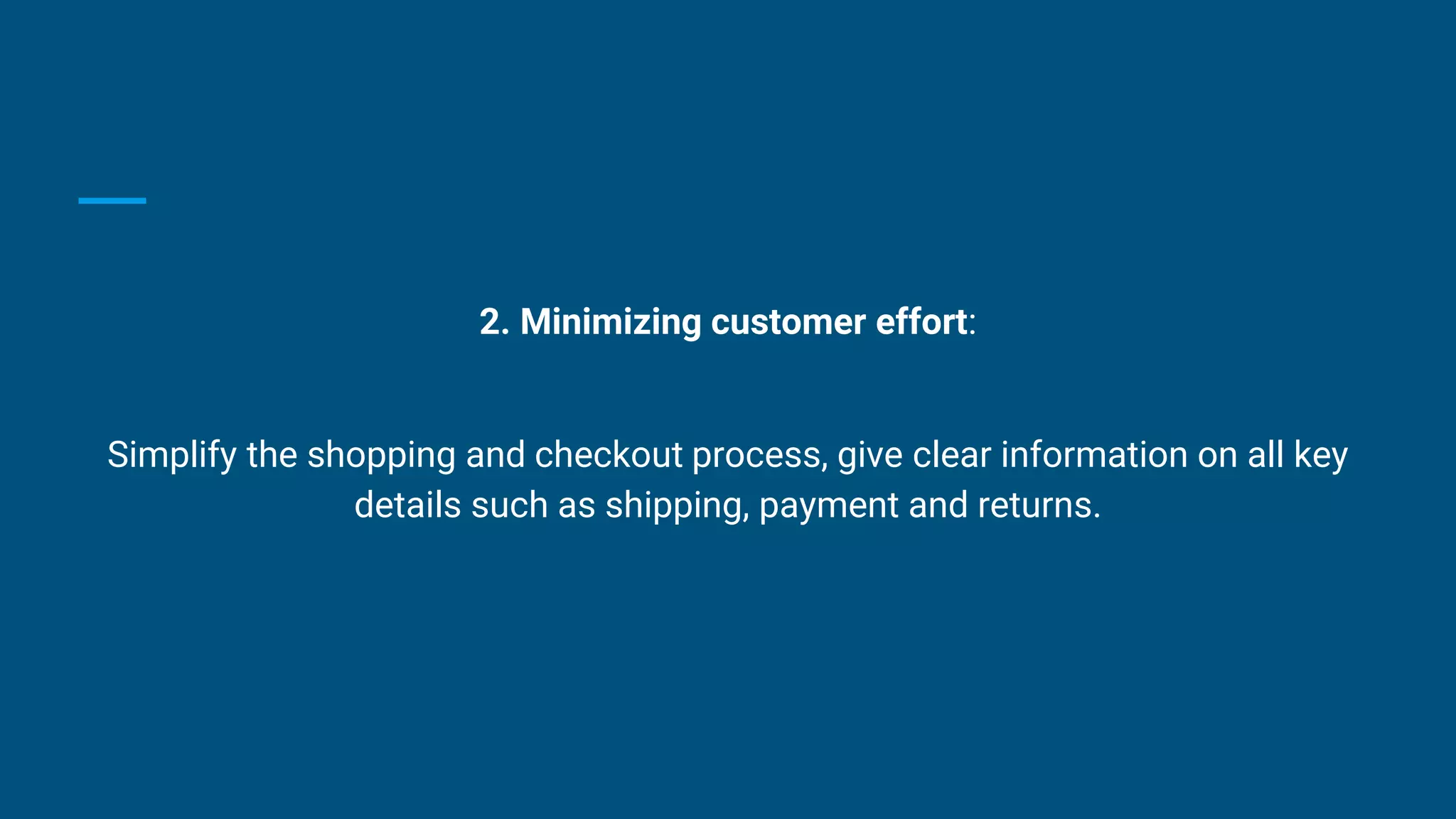 2. Minimizing customer effort:

Simplify the shopping and checkout process, give clear information on all key details such as shipping, payment and returns.